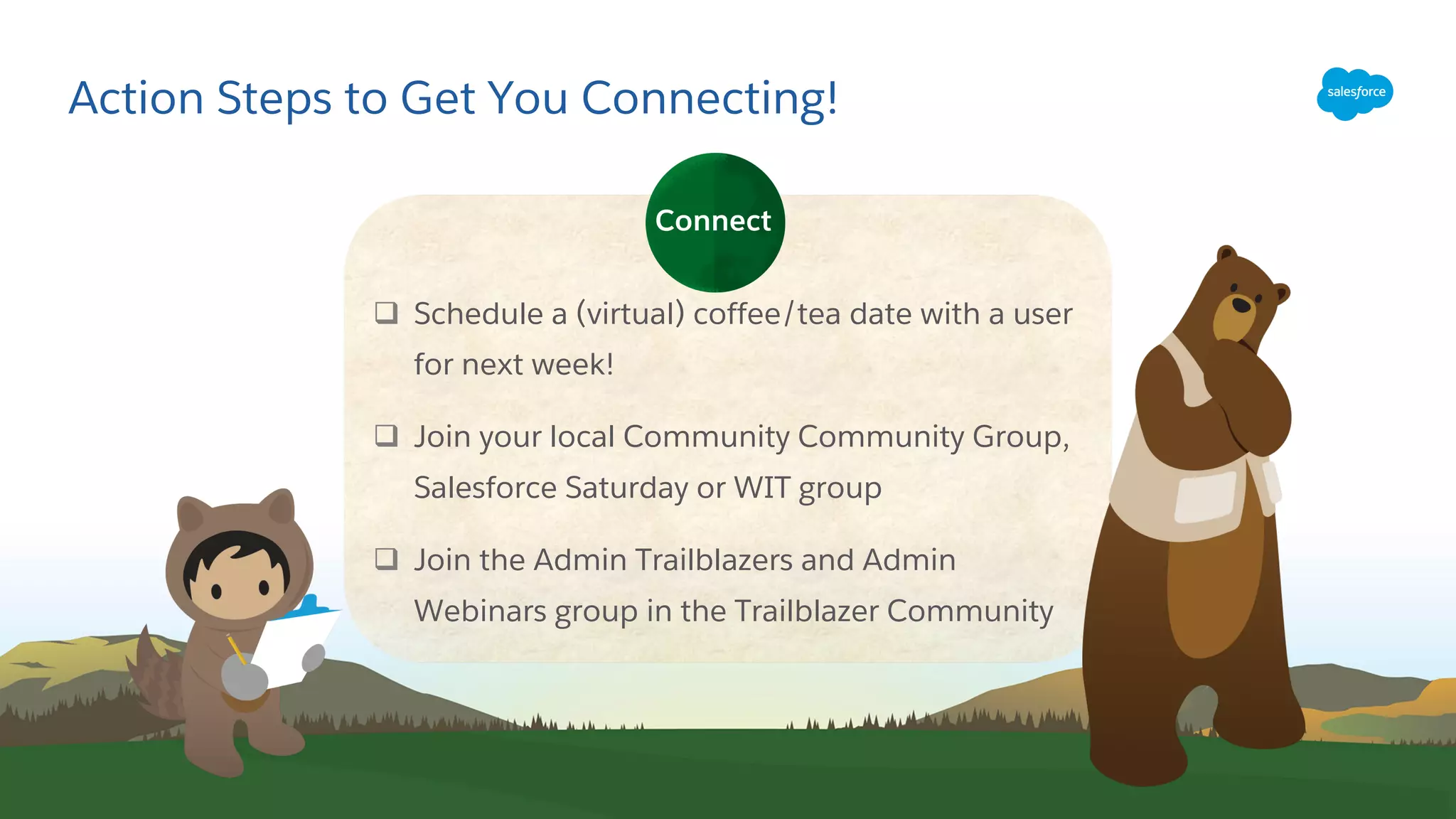 Action Steps to Get You Connecting!

salesforce

Connect

❑ Schedule a (virtual) coffee/tea date with a user for next week!

❑ Join your local Community Community Group, Salesforce Saturday or WIT group

❑ Join the Admin Trailblazers and Admin Webinars group in the Trailblazer Community